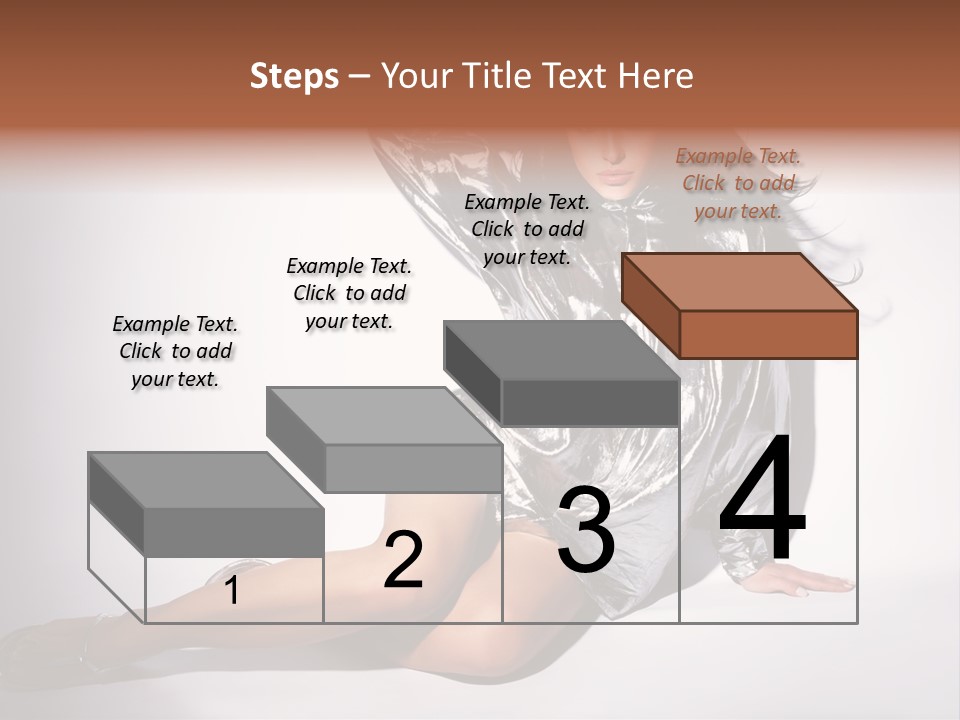 Steps – Your Title Text Here

Example Text. Click to add your text.

Example Text. Click to add your text.

Example Text. Click to add your text.

Example Text. Click to add your text.

1

2

3

4